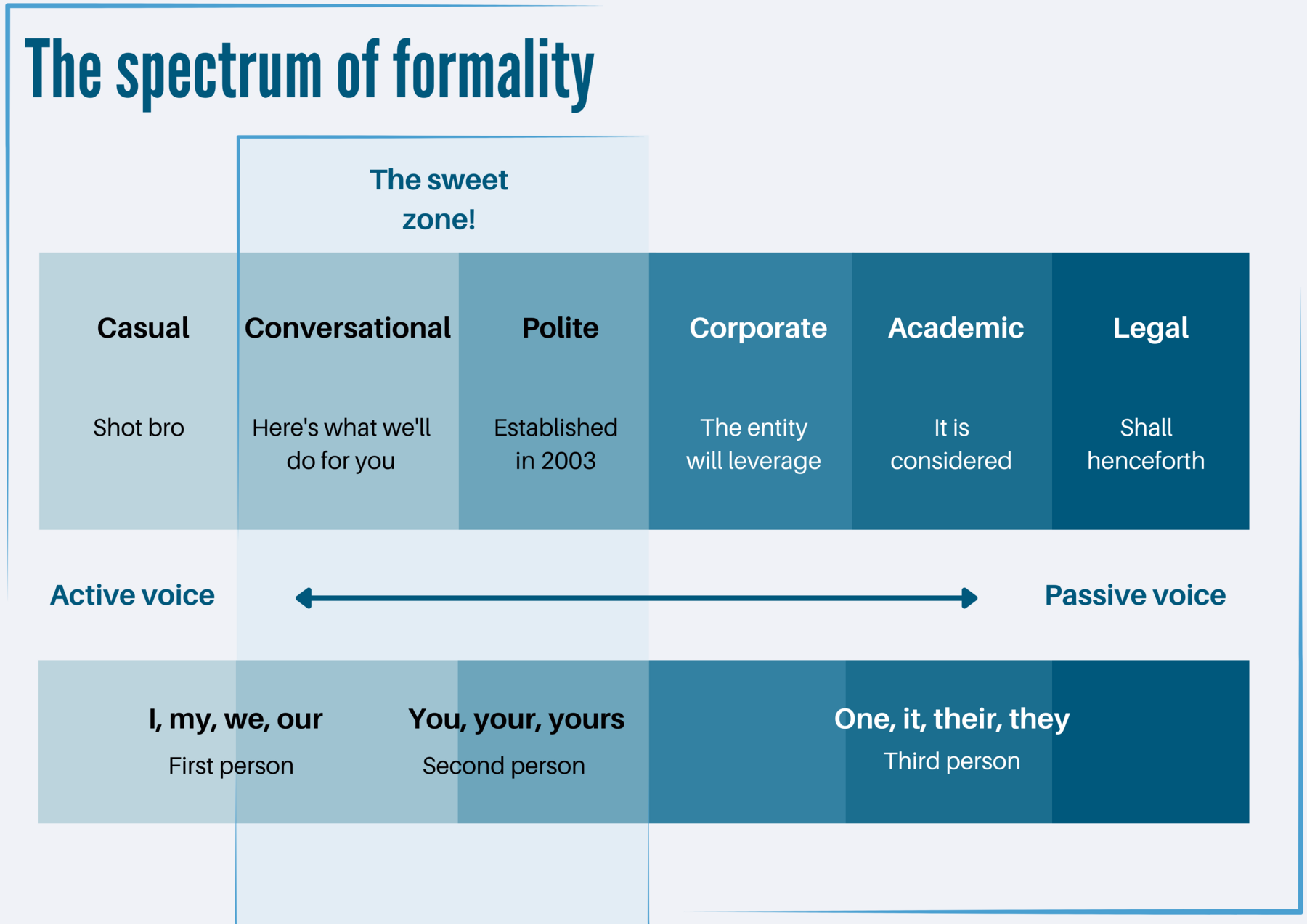 The spectrum of formality

The sweet zone!

| Casual | Conversational | Polite | Corporate | Academic | Legal |
|---|---|---|---|---|---|
| Shot bro | Here's what we'll do for you | Established in 2003 | The entity will leverage | It is considered | Shall henceforth |

Active voice

Passive voice

I, my, we, our
First person

You, your, yours
Second person

One, it, their, they
Third person